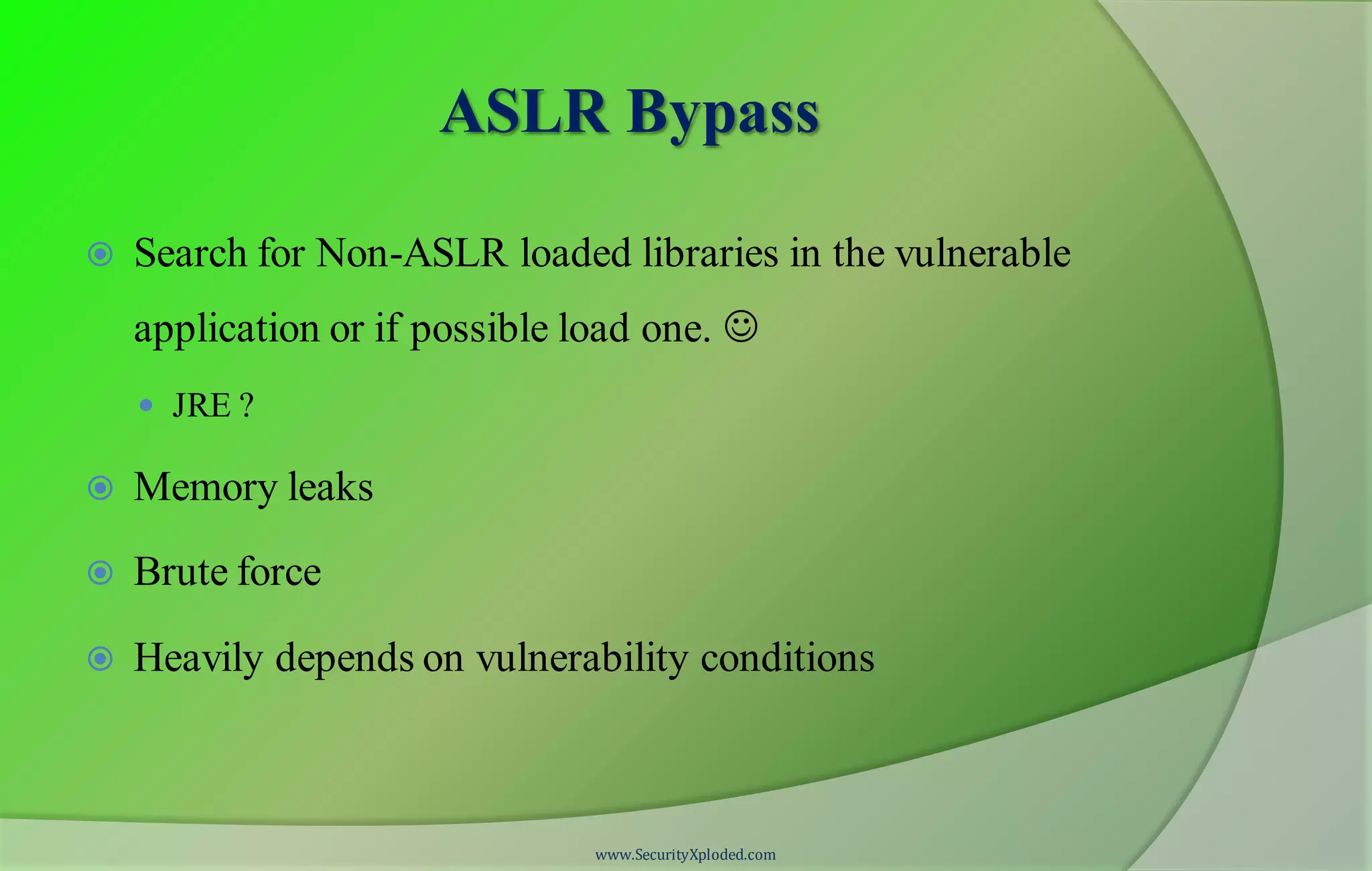 ASLR Bypass

Search for Non-ASLR loaded libraries in the vulnerable application or if possible load one. ☺

JRE ?

Memory leaks

Brute force

Heavily depends on vulnerability conditions

www.SecurityXploded.com